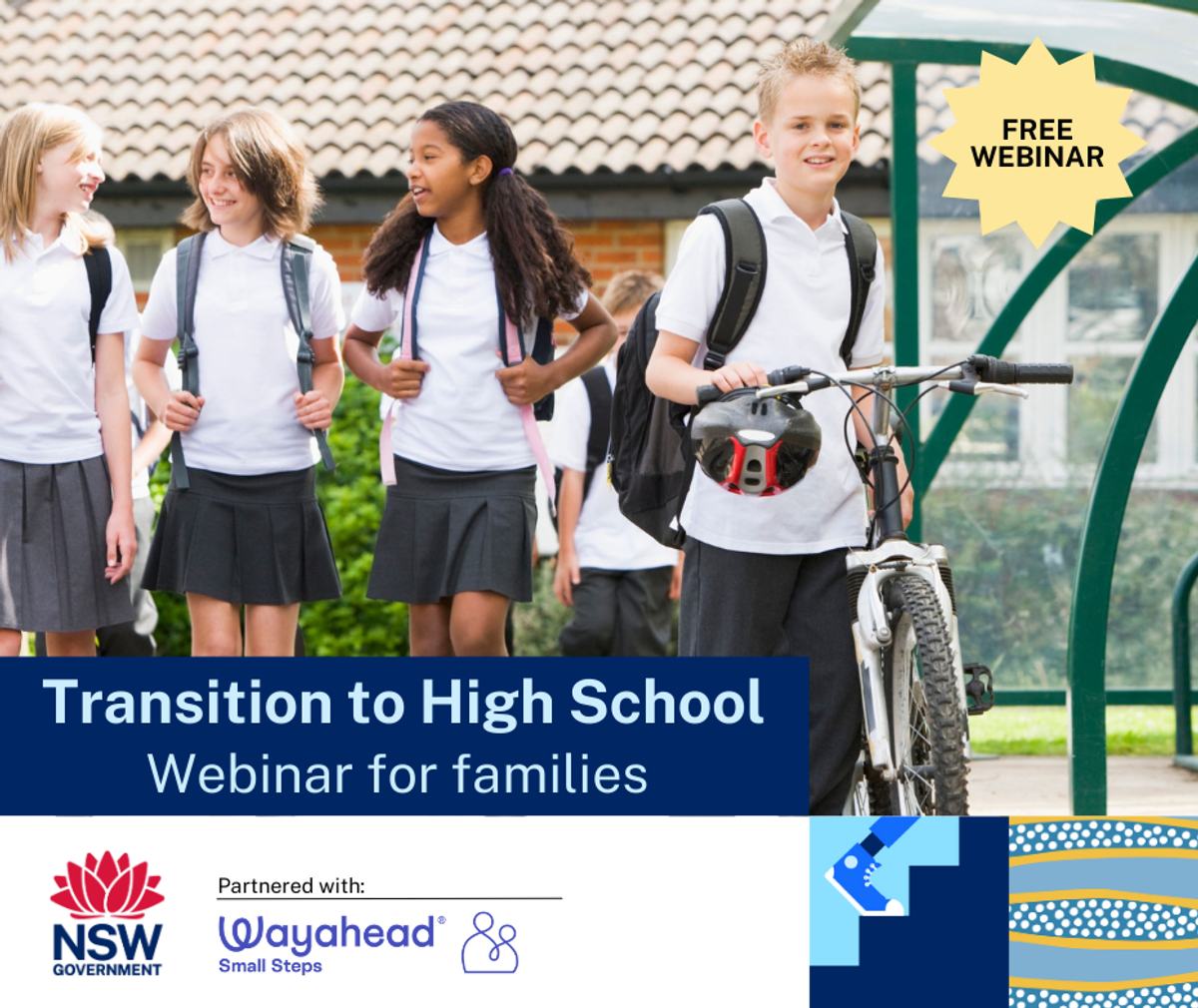 FREE WEBINAR

Transition to High School
Webinar for families

NSW GOVERNMENT

Partnered with:

Wayahead®
Small Steps